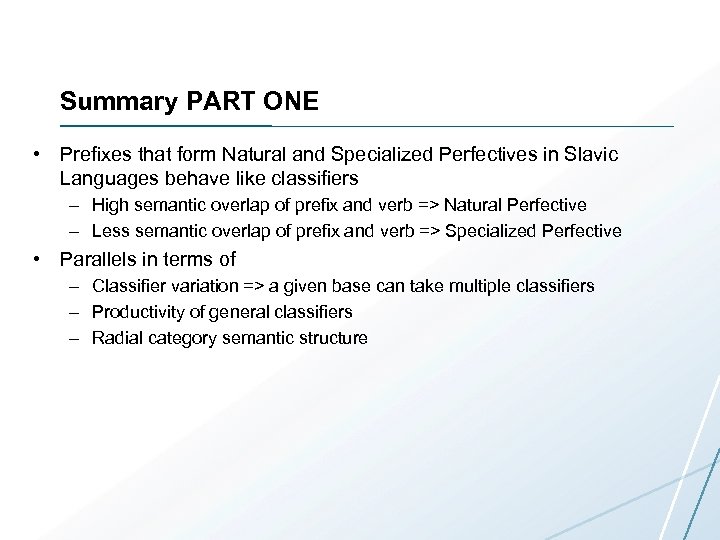 Summary PART ONE

• Prefixes that form Natural and Specialized Perfectives in Slavic Languages behave like classifiers
– High semantic overlap of prefix and verb => Natural Perfective
– Less semantic overlap of prefix and verb => Specialized Perfective

• Parallels in terms of
– Classifier variation => a given base can take multiple classifiers
– Productivity of general classifiers
– Radial category semantic structure